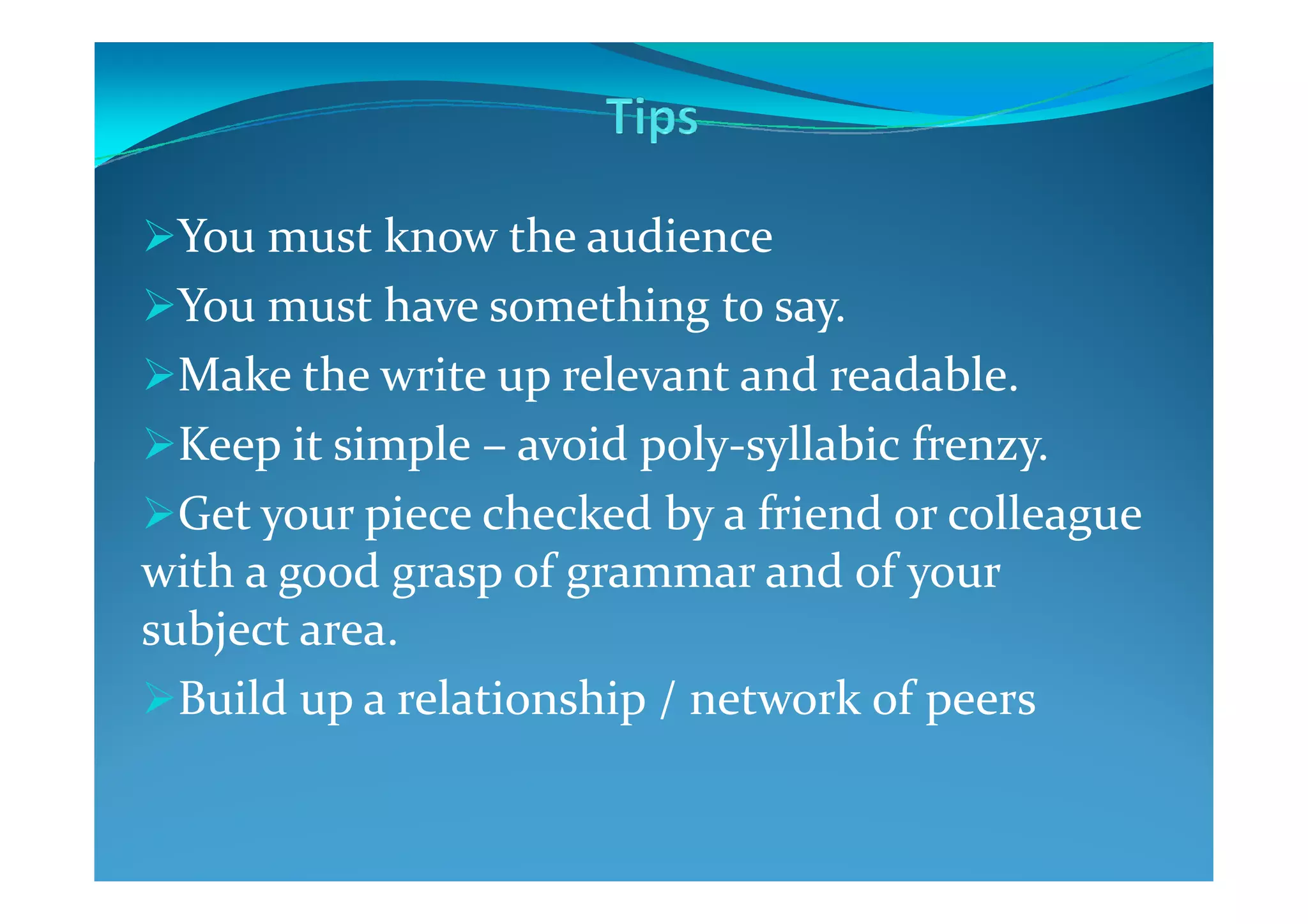 Tips

➢You must know the audience

➢You must have something to say.

➢Make the write up relevant and readable.

➢Keep it simple – avoid poly-syllabic frenzy.

➢Get your piece checked by a friend or colleague with a good grasp of grammar and of your subject area.

➢Build up a relationship / network of peers